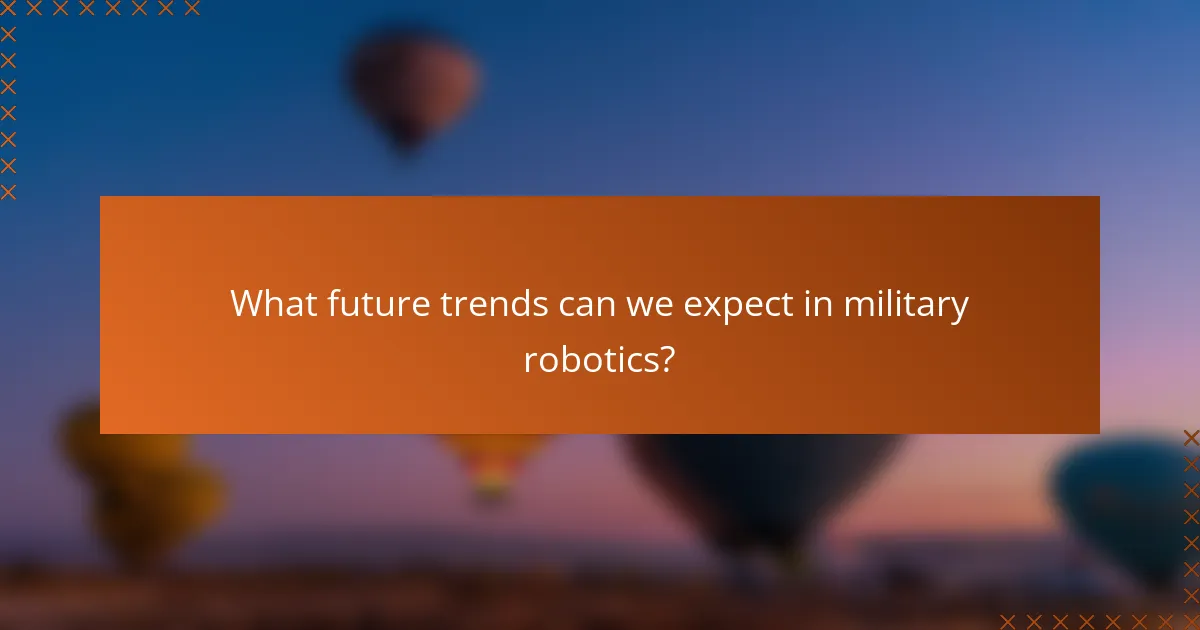 What future trends can we expect in military robotics?